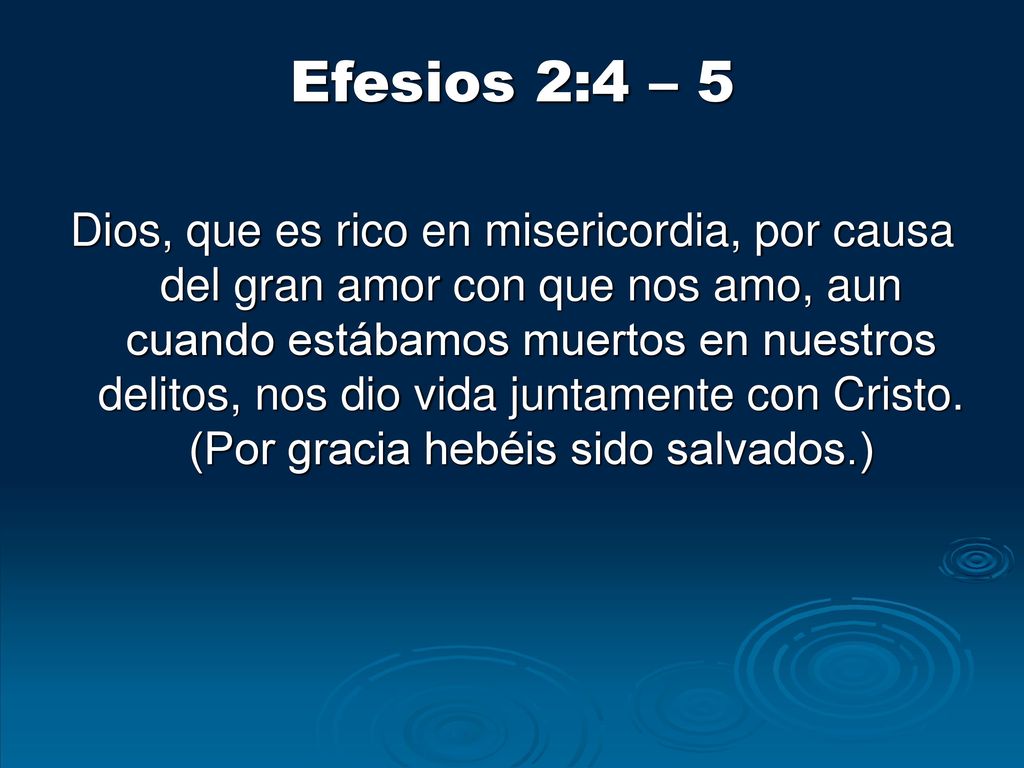 Efesios 2:4 – 5

Dios, que es rico en misericordia, por causa del gran amor con que nos amo, aun cuando estábamos muertos en nuestros delitos, nos dio vida juntamente con Cristo. (Por gracia hebéis sido salvados.)